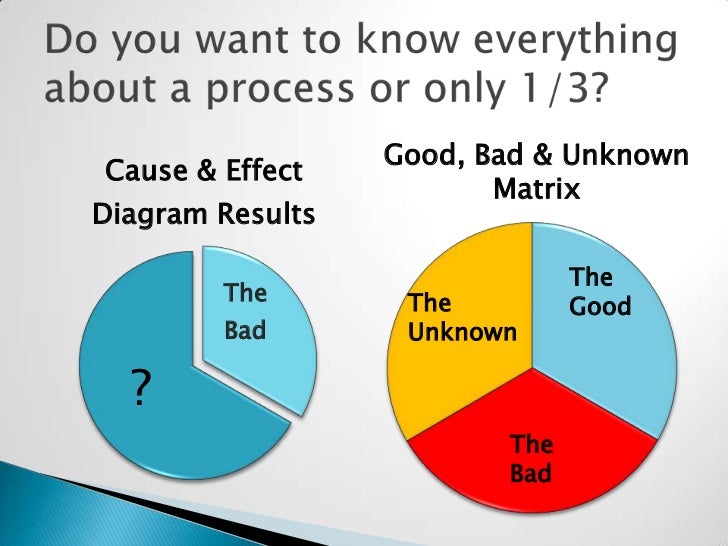 Do you want to know everything about a process or only 1/3?

Cause & Effect Diagram Results

The Bad

?

Good, Bad & Unknown Matrix

The Unknown

The Good

The Bad